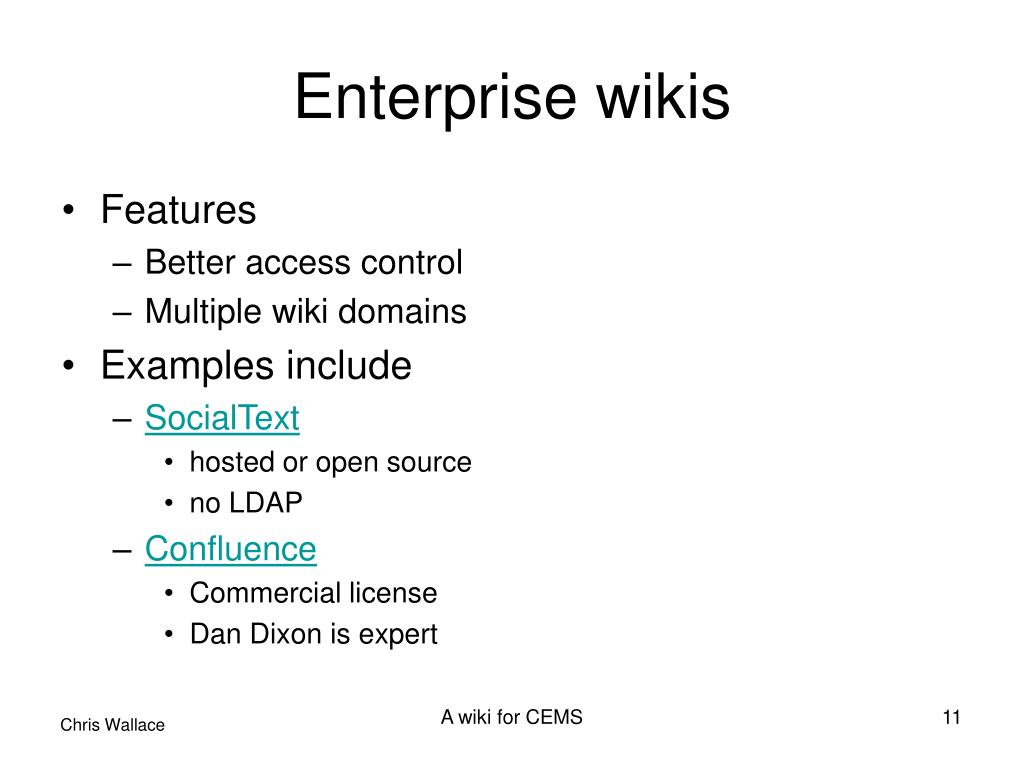 Enterprise wikis

• Features
– Better access control
– Multiple wiki domains
• Examples include
– SocialText
• hosted or open source
• no LDAP
– Confluence
• Commercial license
• Dan Dixon is expert

Chris Wallace

A wiki for CEMS

11